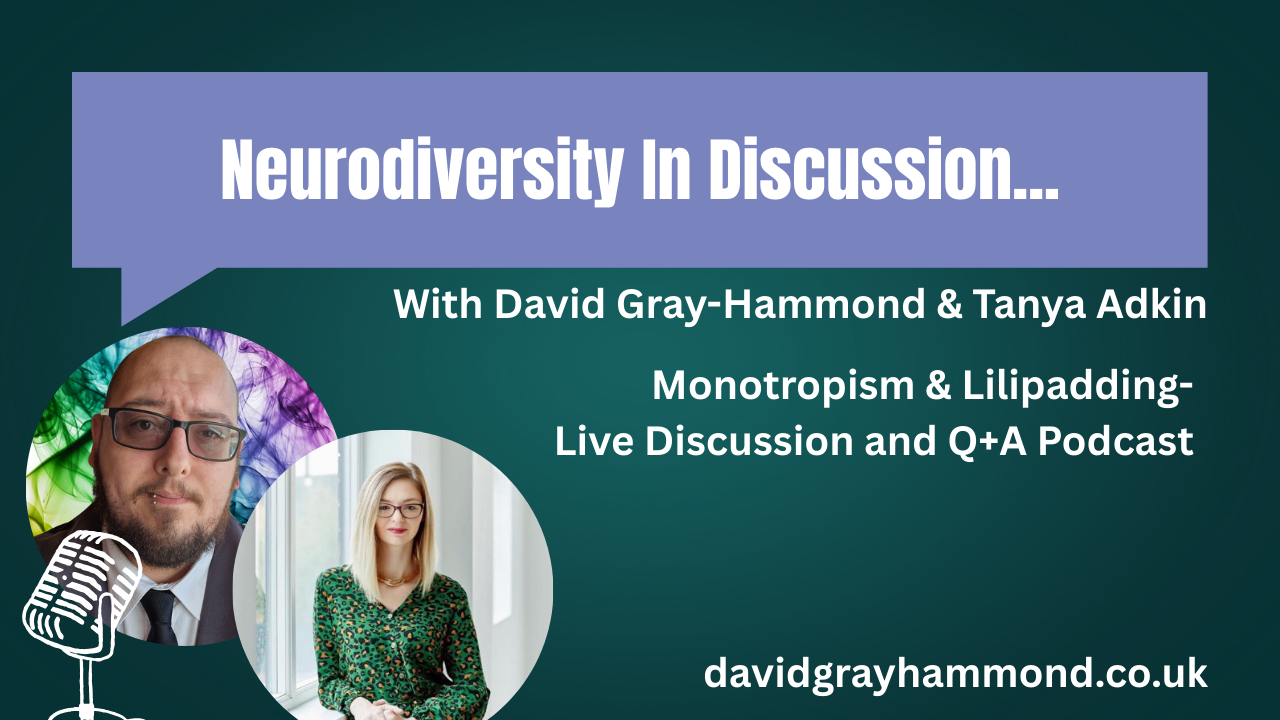 Neurodiversity In Discussion...

With David Gray-Hammond & Tanya Adkin

Monotropism & Lilipadding-
Live Discussion and Q+A Podcast

davidgrayhammond.co.uk